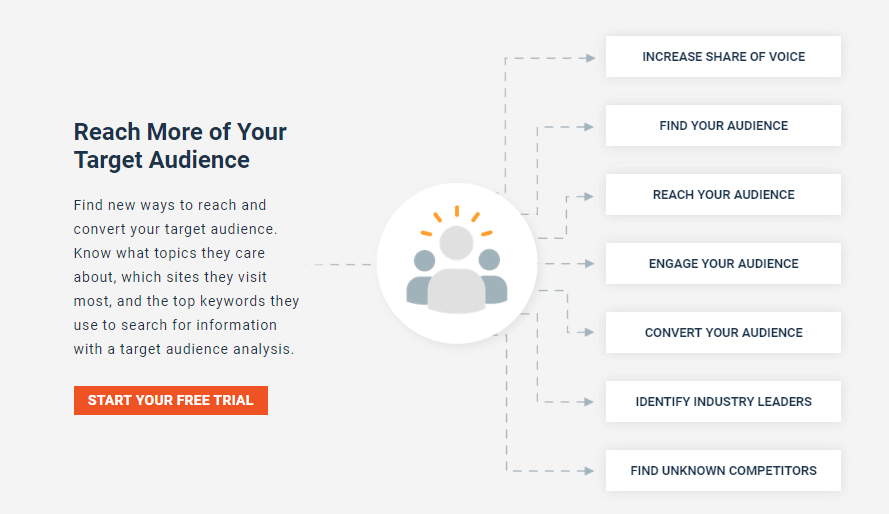 Reach More of Your Target Audience

Find new ways to reach and convert your target audience. Know what topics they care about, which sites they visit most, and the top keywords they use to search for information with a target audience analysis.

START YOUR FREE TRIAL

INCREASE SHARE OF VOICE

FIND YOUR AUDIENCE

REACH YOUR AUDIENCE

ENGAGE YOUR AUDIENCE

CONVERT YOUR AUDIENCE

IDENTIFY INDUSTRY LEADERS

FIND UNKNOWN COMPETITORS